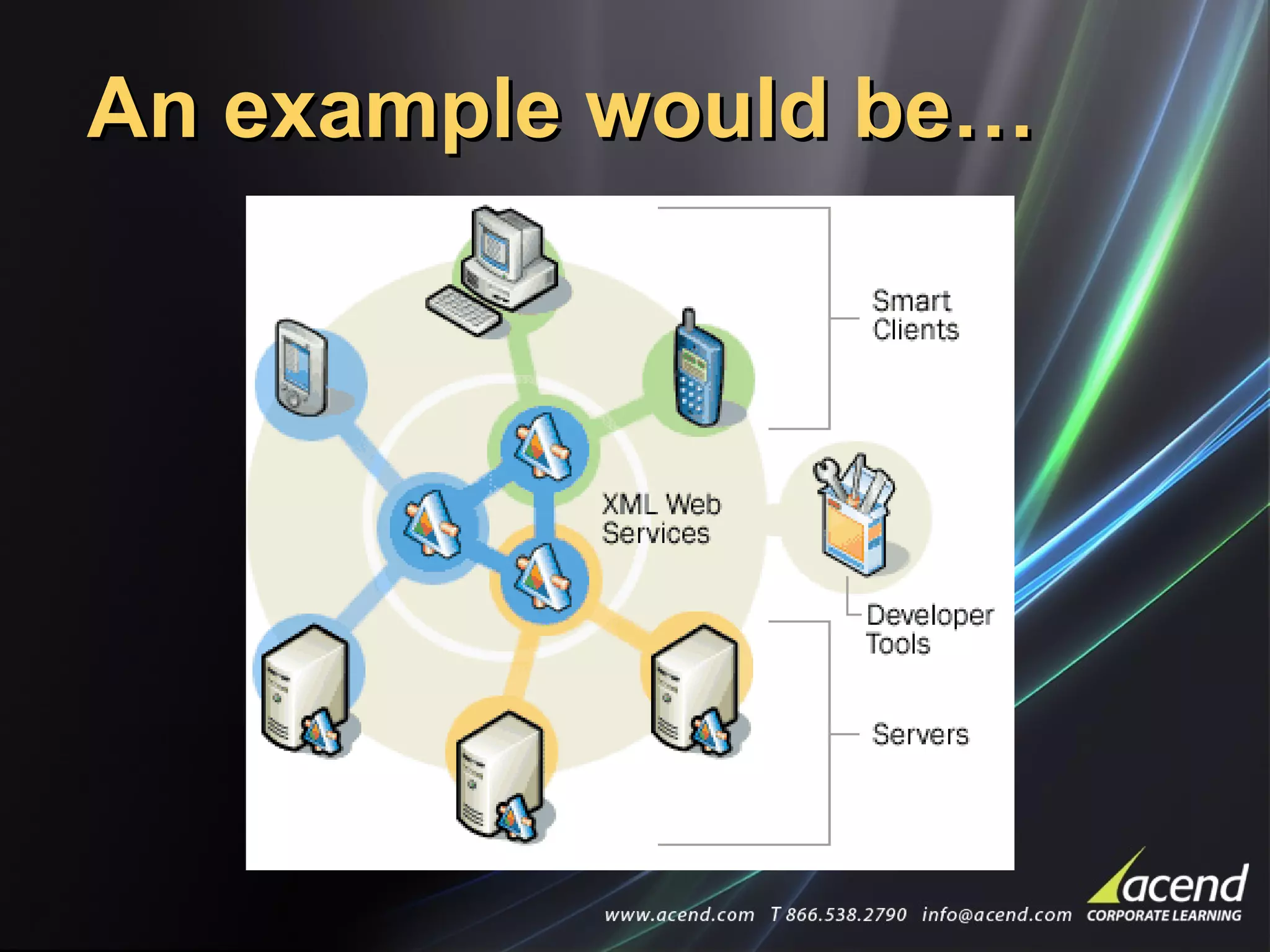 An example would be…

Smart Clients

XML Web Services

Developer Tools

Servers

www.acend.com T 866.538.2790 info@acend.com

acend
CORPORATE LEARNING